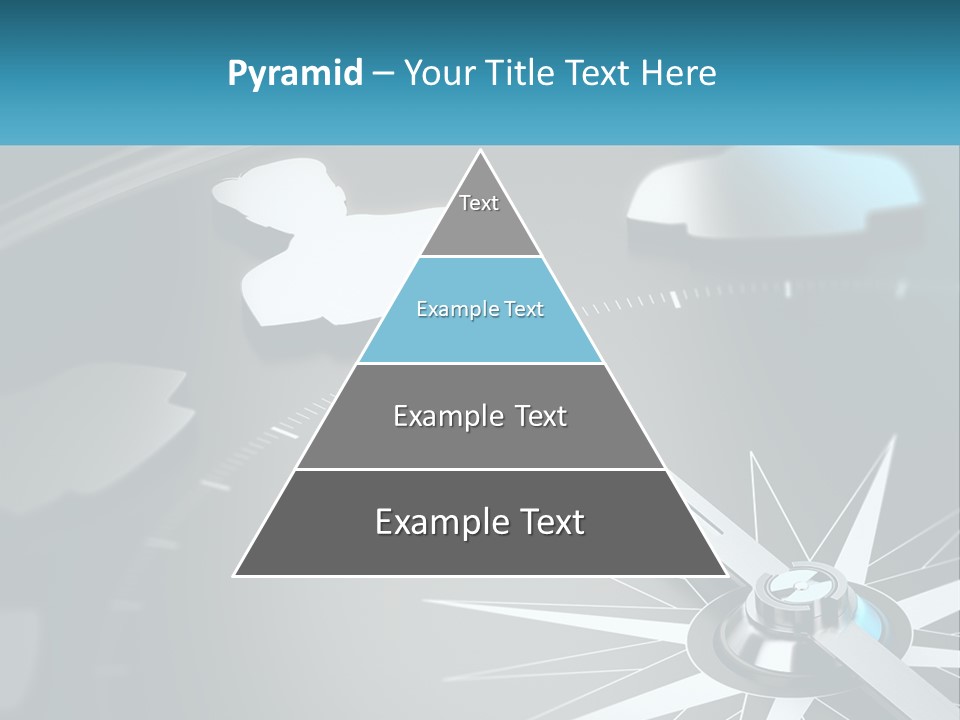 Pyramid – Your Title Text Here

Text

Example Text

Example Text

Example Text